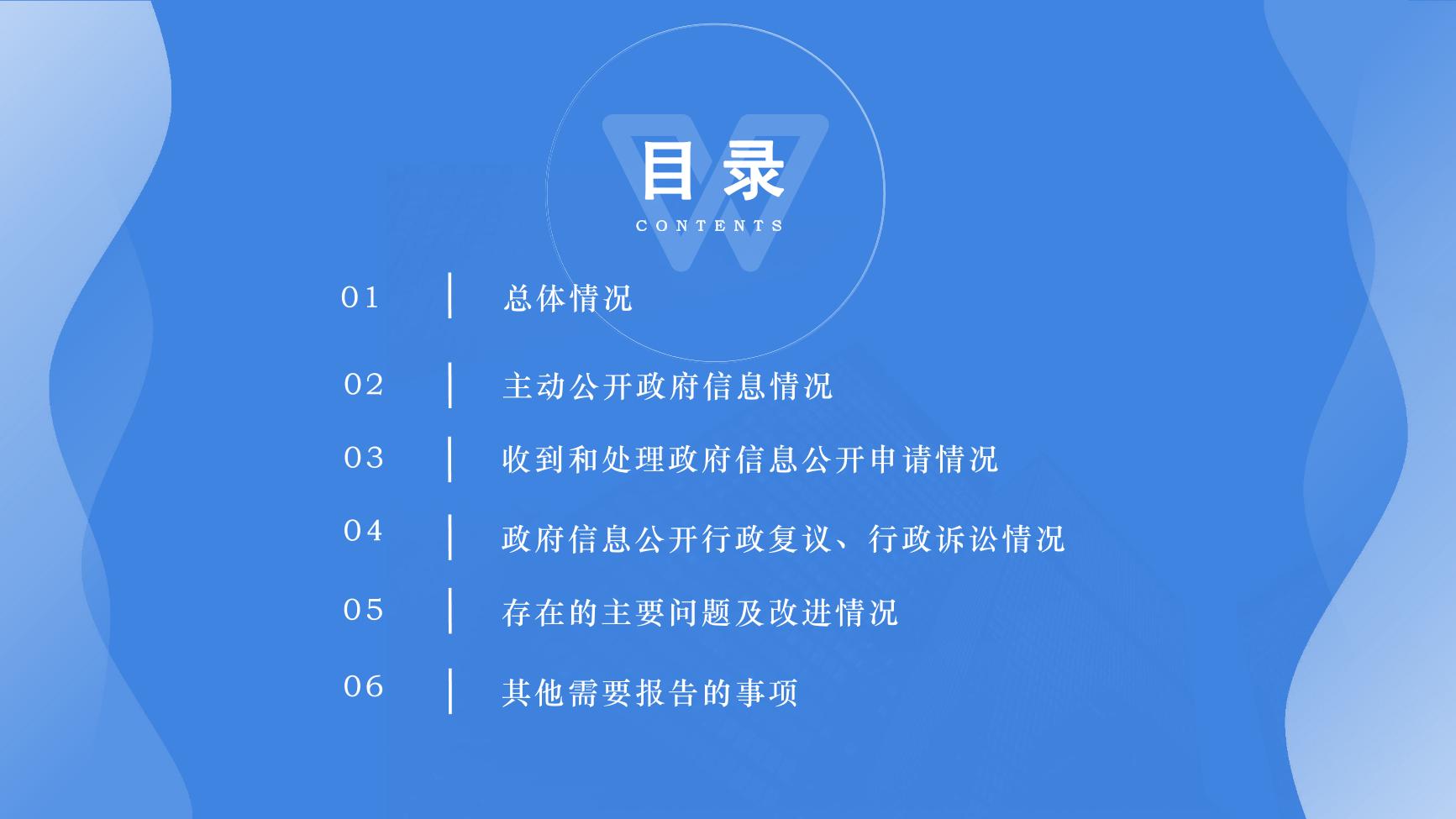 目录
CONTENTS

01 总体情况

02 主动公开政府信息情况

03 收到和处理政府信息公开申请情况

04 政府信息公开行政复议、行政诉讼情况

05 存在的主要问题及改进情况

06 其他需要报告的事项